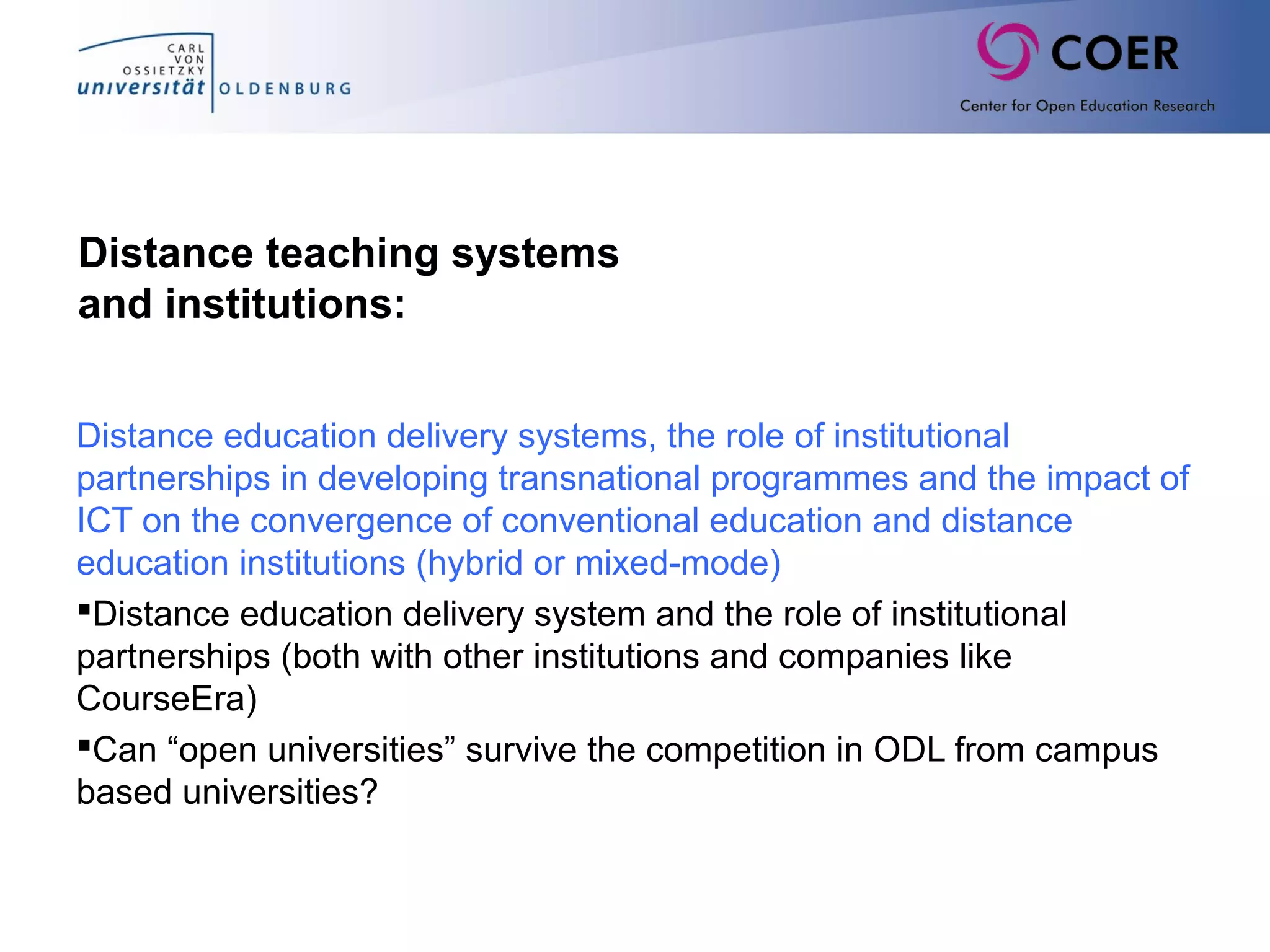 CARL
VON
OSSIETZKY
universität OLDENBURG

COER
Center for Open Education Research

Distance teaching systems
and institutions:

Distance education delivery systems, the role of institutional partnerships in developing transnational programmes and the impact of ICT on the convergence of conventional education and distance education institutions (hybrid or mixed-mode)

▪Distance education delivery system and the role of institutional partnerships (both with other institutions and companies like CourseEra)

▪Can “open universities” survive the competition in ODL from campus based universities?